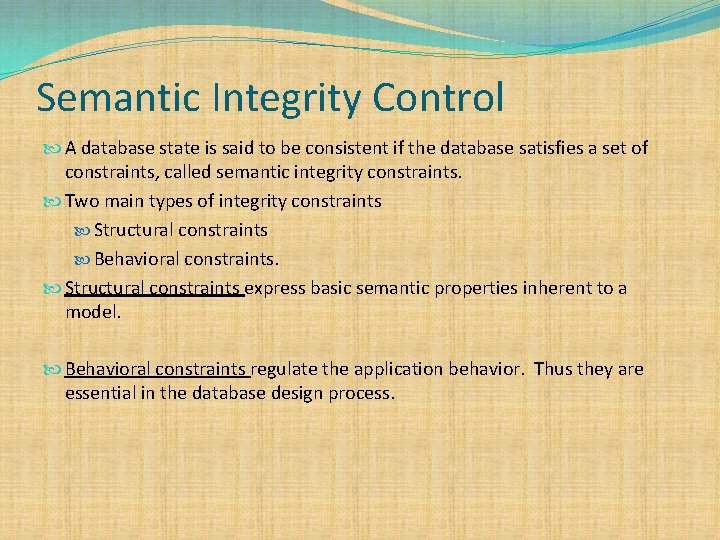 Semantic Integrity Control

A database state is said to be consistent if the database satisfies a set of constraints, called semantic integrity constraints.

Two main types of integrity constraints

Structural constraints

Behavioral constraints.

Structural constraints express basic semantic properties inherent to a model.

Behavioral constraints regulate the application behavior. Thus they are essential in the database design process.